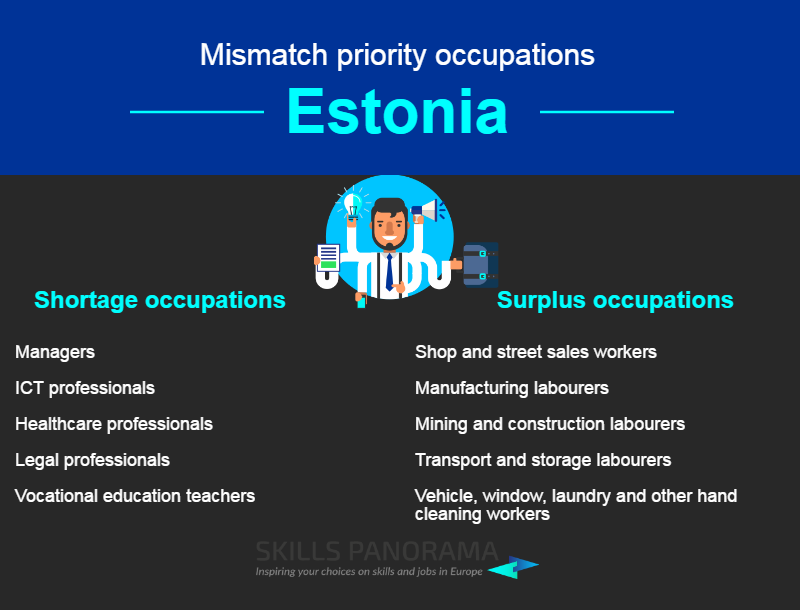 Mismatch priority occupations

Estonia

Shortage occupations

Managers

ICT professionals

Healthcare professionals

Legal professionals

Vocational education teachers

Surplus occupations

Shop and street sales workers

Manufacturing labourers

Mining and construction labourers

Transport and storage labourers

Vehicle, window, laundry and other hand cleaning workers

SKILLS PANORAMA
Inspiring your choices on skills and jobs in Europe